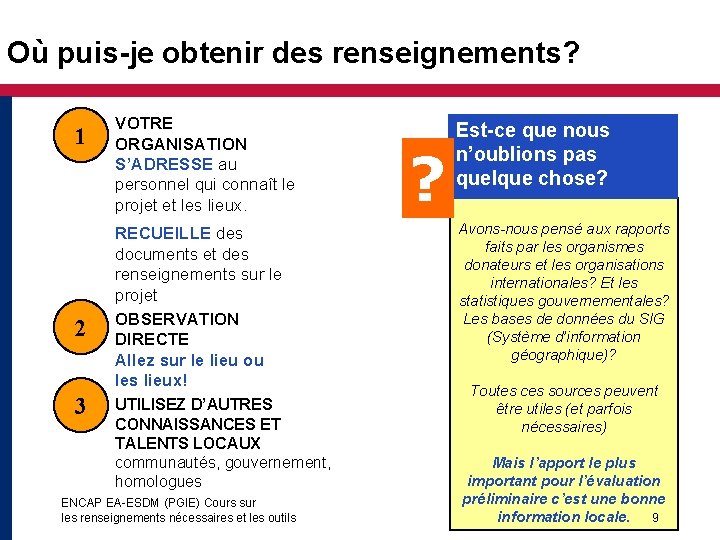 Où puis-je obtenir des renseignements?

1 VOTRE ORGANISATION S'ADRESSE au personnel qui connaît le projet et les lieux.

RECUEILLE des documents et des renseignements sur le projet

2 OBSERVATION DIRECTE
Allez sur le lieu ou les lieux!

3 UTILISEZ D'AUTRES CONNAISSANCES ET TALENTS LOCAUX
communautés, gouvernement, homologues

ENCAP EA-ESDM (PGIE) Cours sur les renseignements nécessaires et les outils

?

Est-ce que nous n'oublions pas quelque chose?

Avons-nous pensé aux rapports faits par les organismes donateurs et les organisations internationales? Et les statistiques gouvernementales? Les bases de données du SIG (Système d'information géographique)?

Toutes ces sources peuvent être utiles (et parfois nécessaires)

Mais l'apport le plus important pour l'évaluation préliminaire c'est une bonne information locale.

9